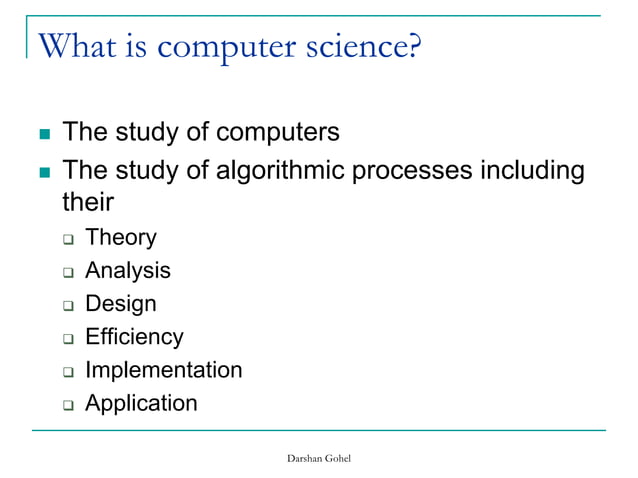 What is computer science?

- The study of computers
- The study of algorithmic processes including their
  - Theory
  - Analysis
  - Design
  - Efficiency
  - Implementation
  - Application

Darshan Gohel